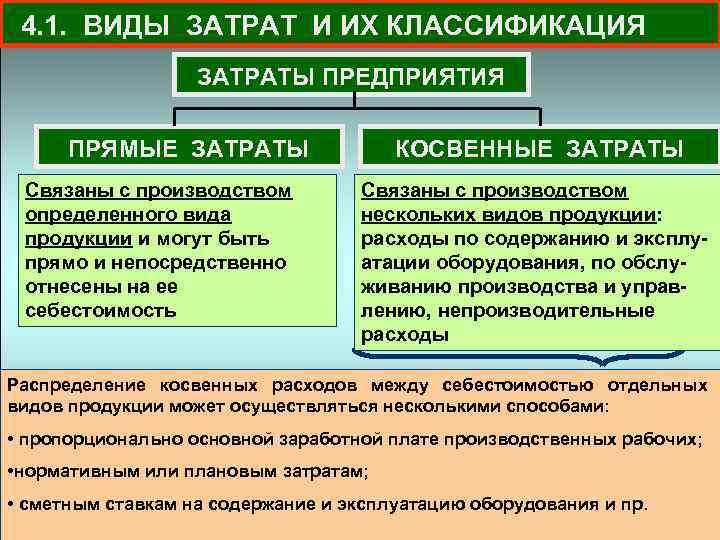 4.1. ВИДЫ ЗАТРАТ И ИХ КЛАССИФИКАЦИЯ

ЗАТРАТЫ ПРЕДПРИЯТИЯ

ПРЯМЫЕ ЗАТРАТЫ

Связаны с производством определенного вида продукции и могут быть прямо и непосредственно отнесены на ее себестоимость

КОСВЕННЫЕ ЗАТРАТЫ

Связаны с производством нескольких видов продукции: расходы по содержанию и эксплуатации оборудования, по обслуживанию производства и управлению, непроизводительные расходы

Распределение косвенных расходов между себестоимостью отдельных видов продукции может осуществляться несколькими способами:

• пропорционально основной заработной плате производственных рабочих;

•нормативным или плановым затратам;

• сметным ставкам на содержание и эксплуатацию оборудования и пр.